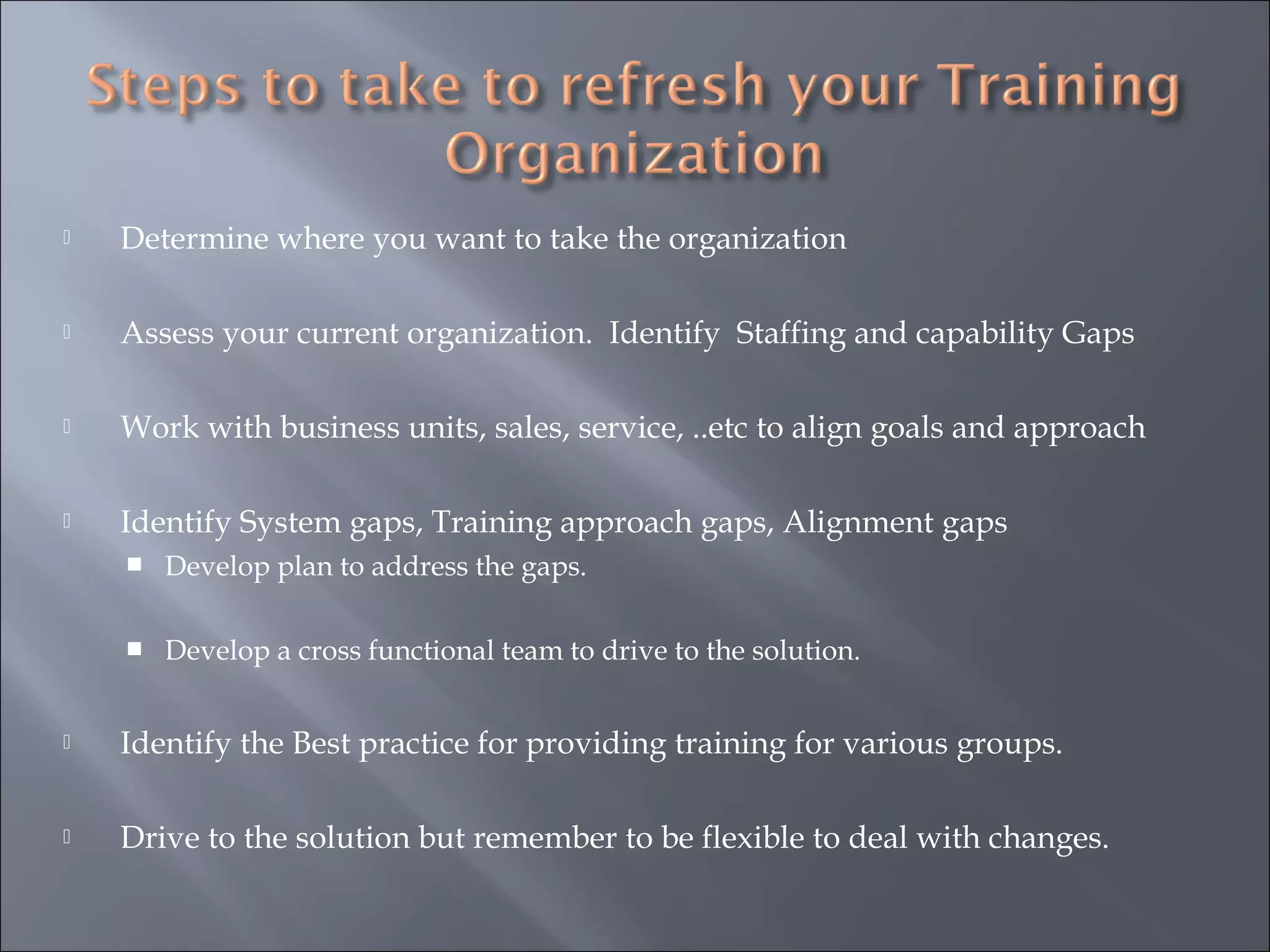 Steps to take to refresh your Training Organization

Determine where you want to take the organization

Assess your current organization. Identify Staffing and capability Gaps

Work with business units, sales, service, ..etc to align goals and approach

Identify System gaps, Training approach gaps, Alignment gaps

Develop plan to address the gaps.

Develop a cross functional team to drive to the solution.

Identify the Best practice for providing training for various groups.

Drive to the solution but remember to be flexible to deal with changes.